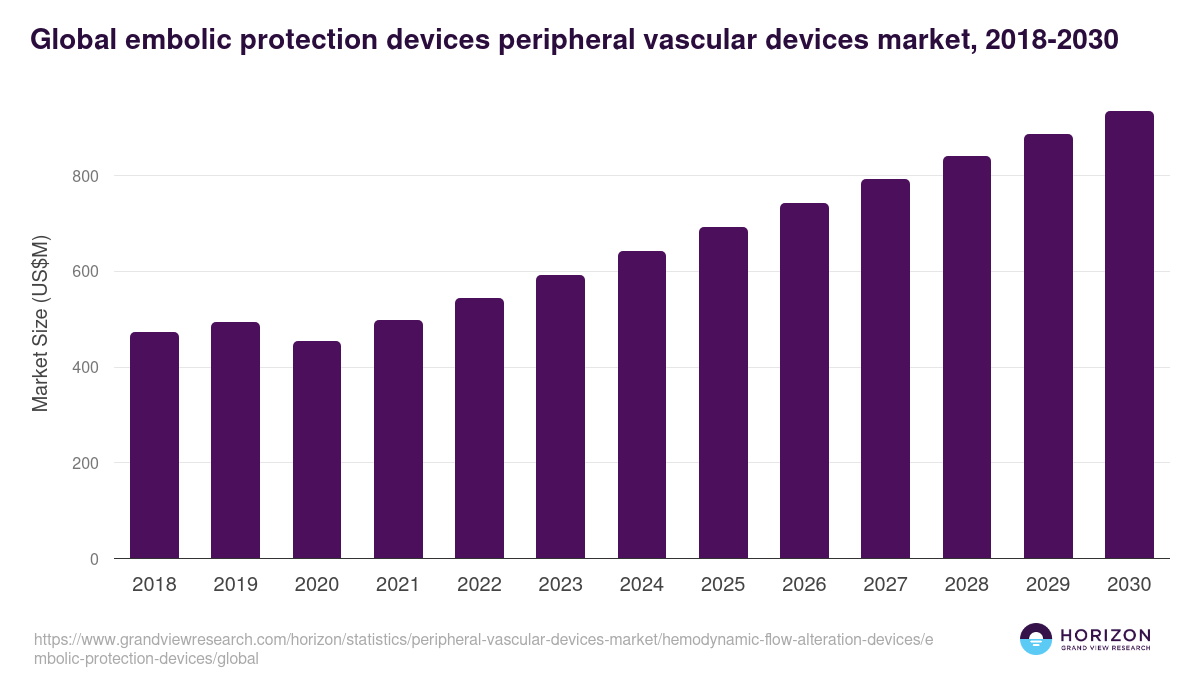 Global embolic protection devices peripheral vascular devices market, 2018-2030

Market Size (US$M)

800
600
400
200
0

2018
2019
2020
2021
2022
2023
2024
2025
2026
2027
2028
2029
2030

https://www.grandviewresearch.com/horizon/statistics/peripheral-vascular-devices-market/hemodynamic-flow-alteration-devices/embolic-protection-devices/global

HORIZON
GRAND VIEW RESEARCH